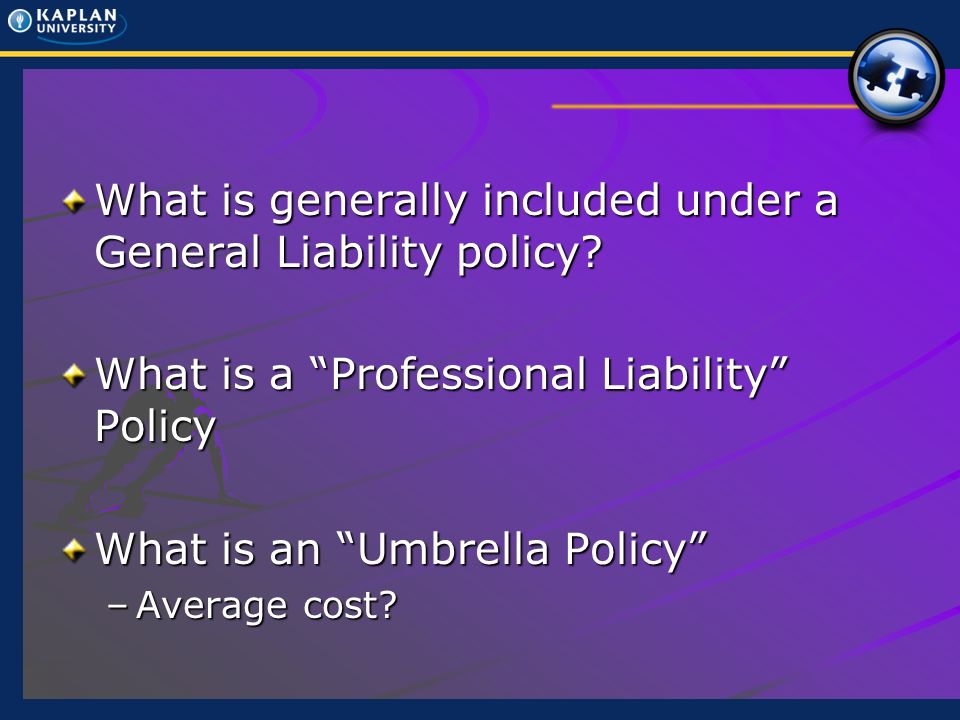 KAPLAN UNIVERSITY

What is generally included under a General Liability policy?

What is a “Professional Liability” Policy

What is an “Umbrella Policy”

– Average cost?